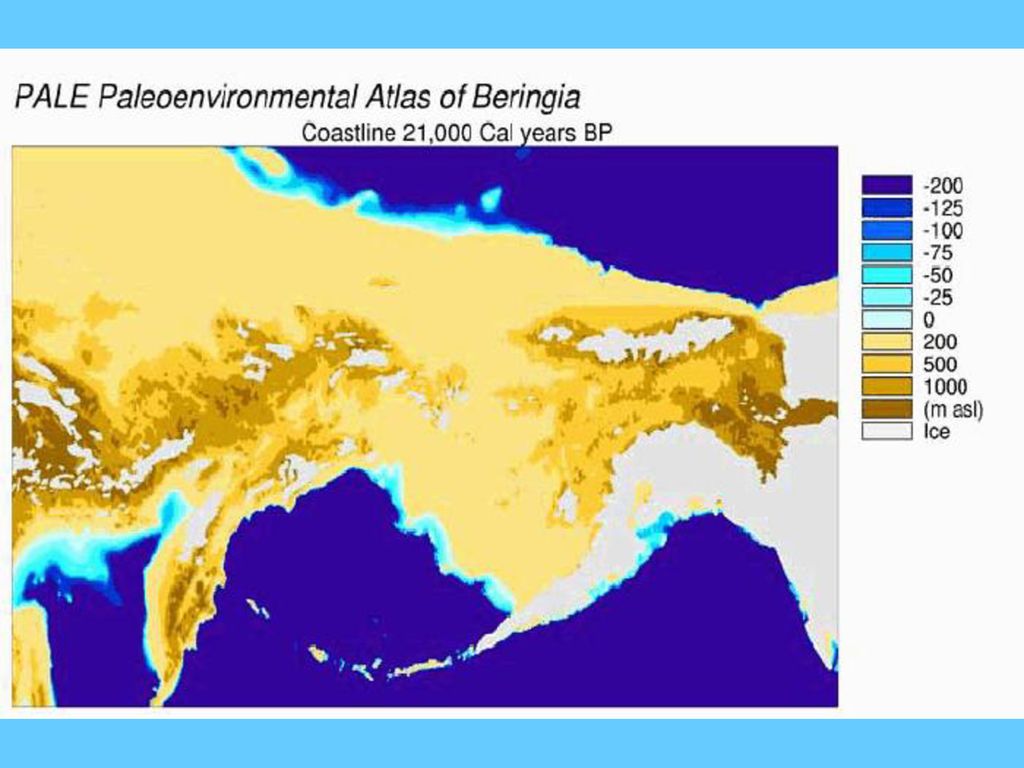 PALE Paleoenvironmental Atlas of Beringia

Coastline 21,000 Cal years BP

-200
-125
-100
-75
-50
-25
0
200
500
1000
(m asl)
Ice